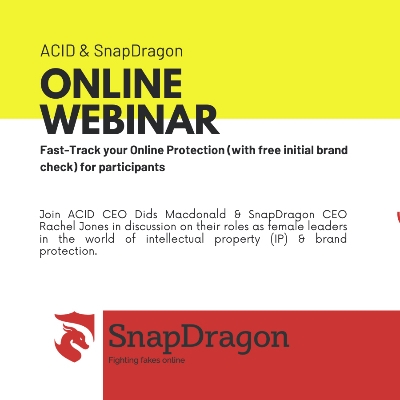 ACID & SnapDragon

ONLINE WEBINAR

Fast-Track your Online Protection (with free initial brand check) for participants

Join ACID CEO Dids Macdonald & SnapDragon CEO Rachel Jones in discussion on their roles as female leaders in the world of intellectual property (IP) & brand protection.

SnapDragon

Fighting fakes online